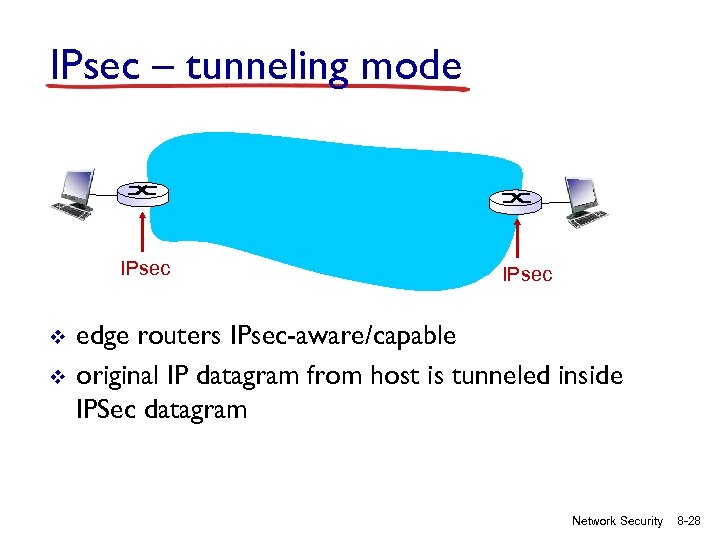 IPsec – tunneling mode

IPsec

IPsec

❖ edge routers IPsec-aware/capable

❖ original IP datagram from host is tunneled inside IPSec datagram

Network Security 8-28